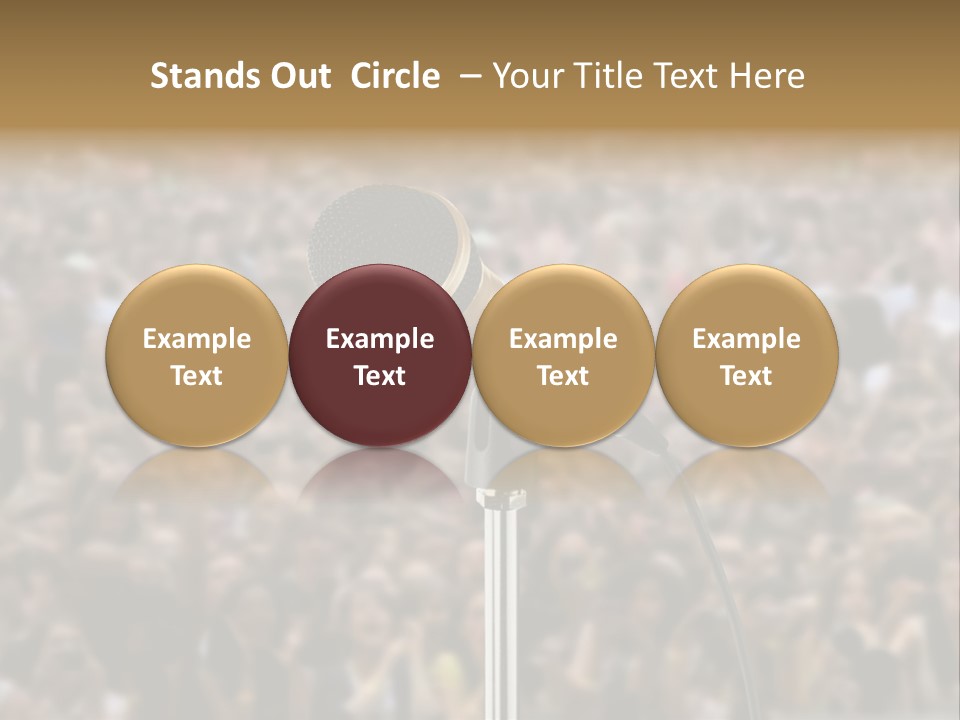 Stands Out Circle – Your Title Text Here

Example Text

Example Text

Example Text

Example Text